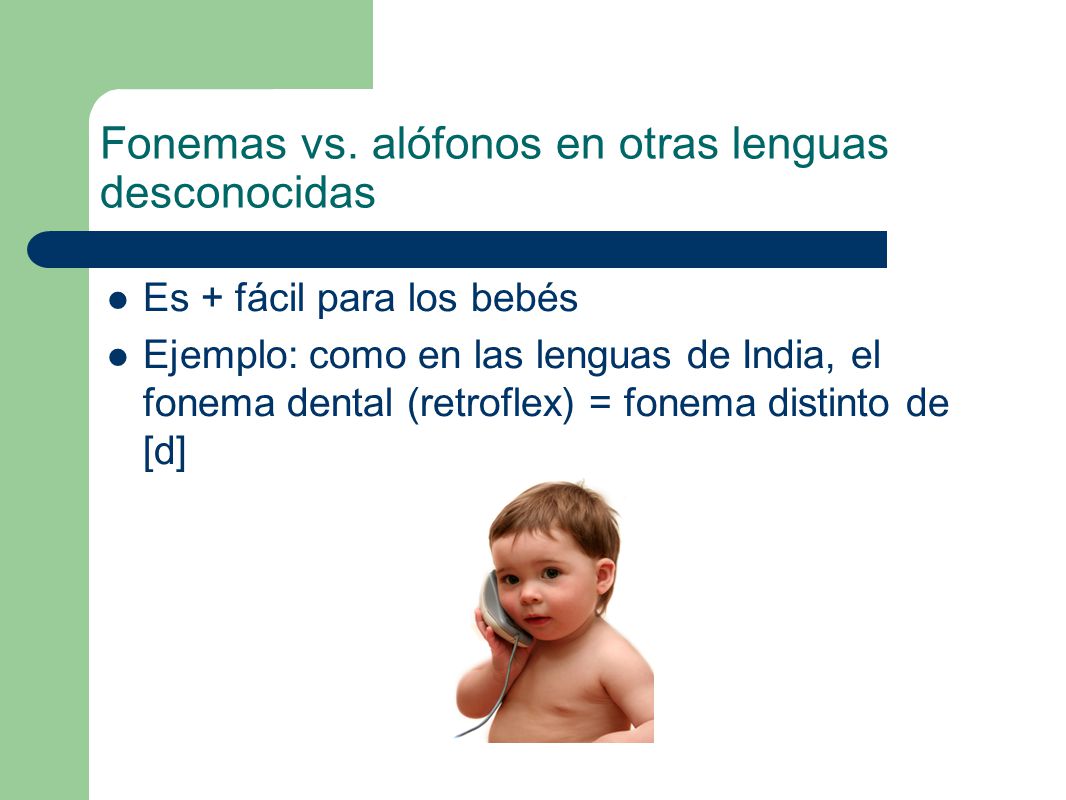 Fonemas vs. alófonos en otras lenguas desconocidas

- Es + fácil para los bebés
- Ejemplo: como en las lenguas de India, el fonema dental (retroflex) = fonema distinto de [d]